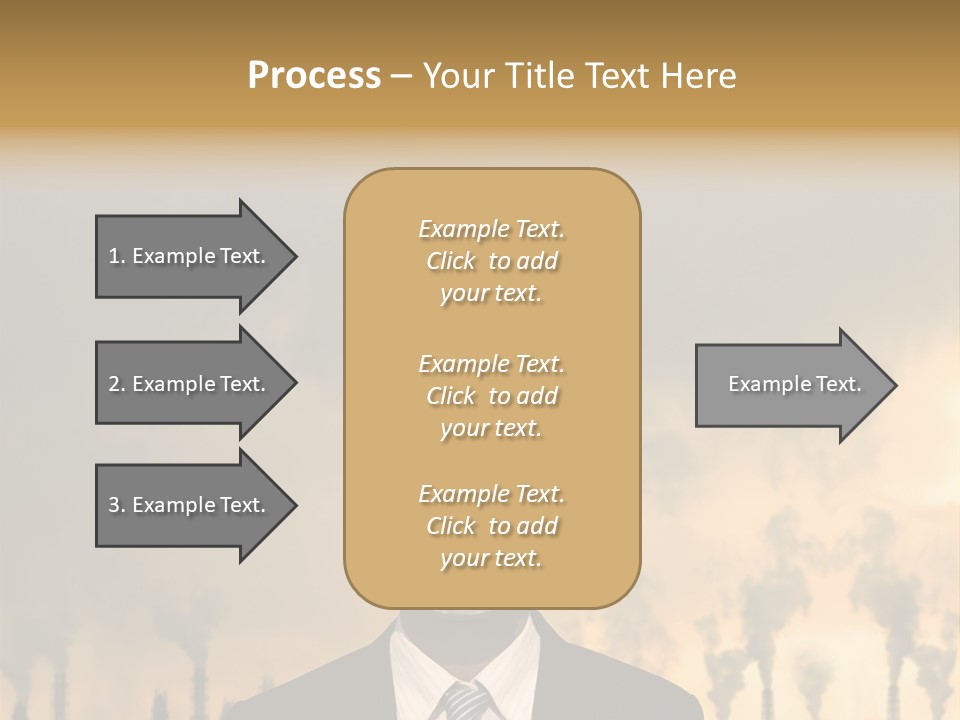 Process – Your Title Text Here

1. Example Text.

2. Example Text.

3. Example Text.

Example Text. Click to add your text.

Example Text. Click to add your text.

Example Text. Click to add your text.

Example Text.